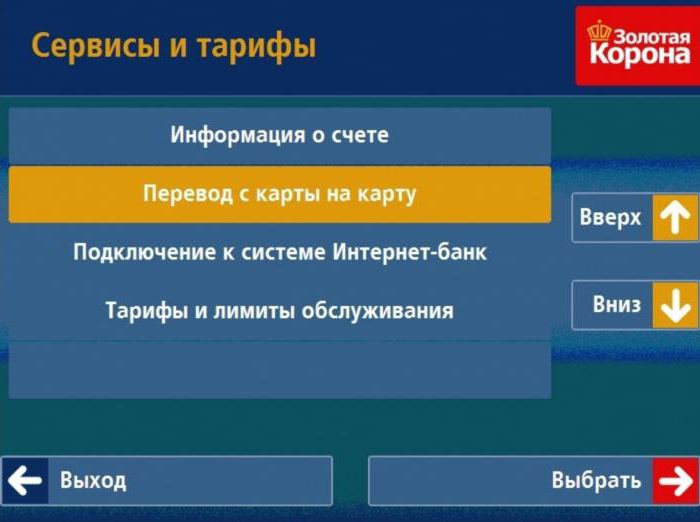 Сервисы и тарифы

Золотая Корона

Информация о счете

Перевод с карты на карту

Подключение к системе Интернет-банк

Тарифы и лимиты обслуживания

Вверх

Вниз

Выход

Выбрать